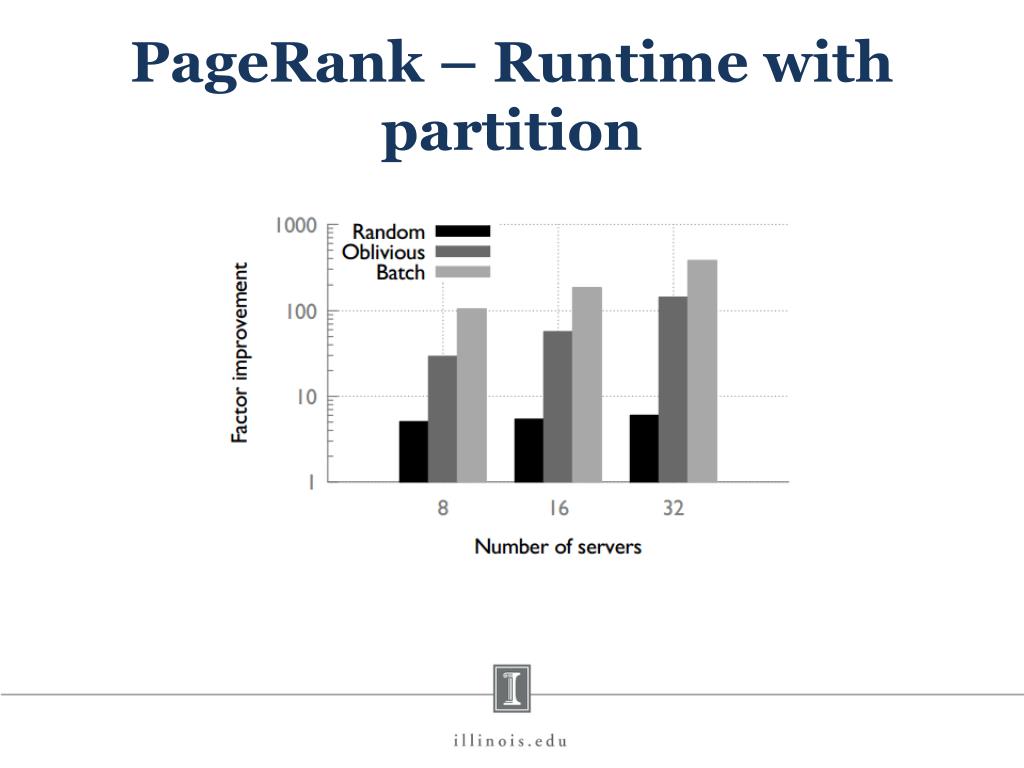 PageRank – Runtime with partition

Random
Oblivious
Batch

Factor improvement

1000
100
10
1

8
16
32

Number of servers

illinois.edu